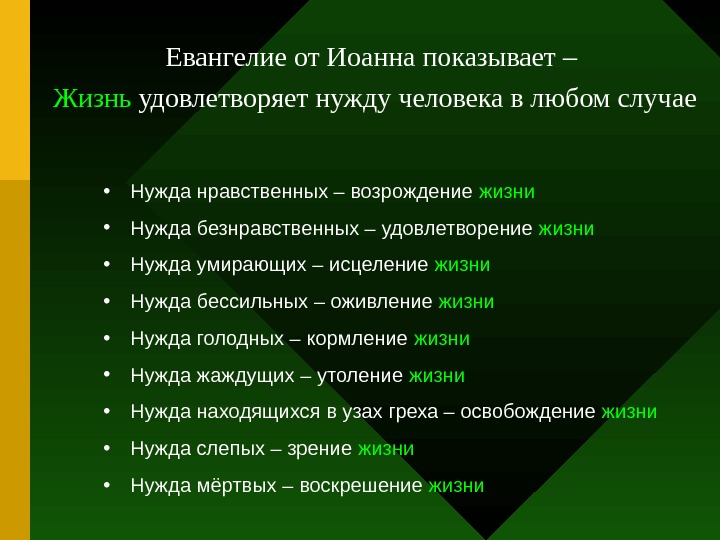 Евангелие от Иоанна показывает –
Жизнь удовлетворяет нужду человека в любом случае

• Нужда нравственных – возрождение жизни
• Нужда безнравственных – удовлетворение жизни
• Нужда умирающих – исцеление жизни
• Нужда бессильных – оживление жизни
• Нужда голодных – кормление жизни
• Нужда жаждущих – утоление жизни
• Нужда находящихся в узах греха – освобождение жизни
• Нужда слепых – зрение жизни
• Нужда мёртвых – воскрешение жизни